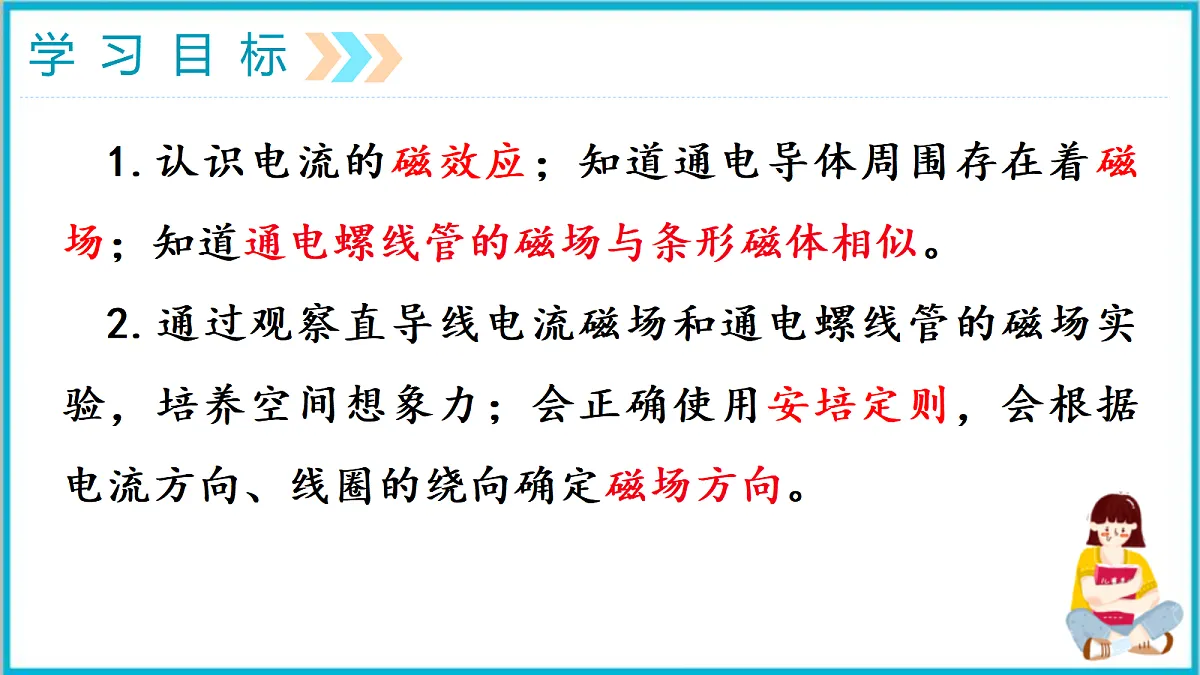 学习目标

1. 认识电流的磁效应；知道通电导体周围存在着磁场；知道通电螺线管的磁场与条形磁体相似。

2. 通过观察直导线电流磁场和通电螺线管的磁场实验，培养空间想象力；会正确使用安培定则，会根据电流方向、线圈的绕向确定磁场方向。